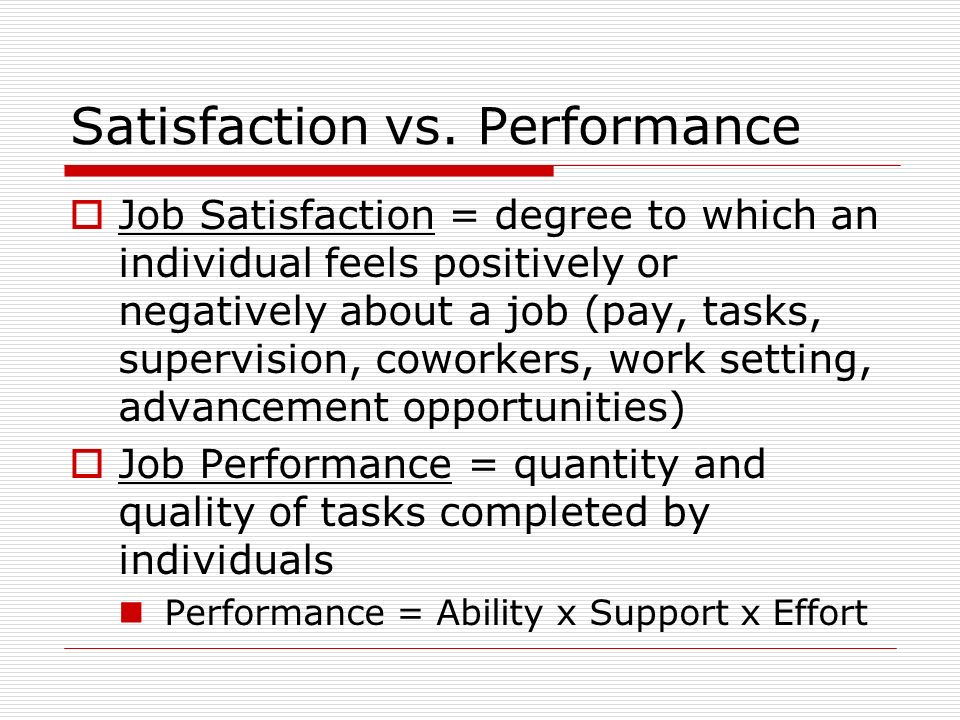 Satisfaction vs. Performance

Job Satisfaction = degree to which an individual feels positively or negatively about a job (pay, tasks, supervision, coworkers, work setting, advancement opportunities)

Job Performance = quantity and quality of tasks completed by individuals

Performance = Ability x Support x Effort